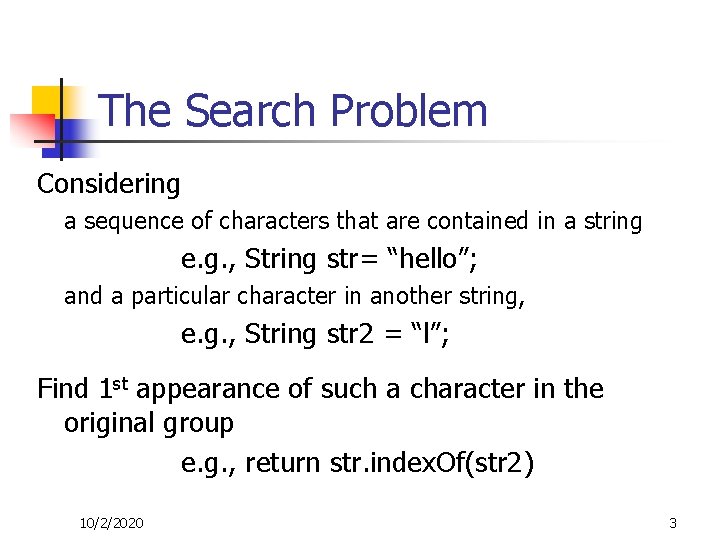 The Search Problem

Considering

a sequence of characters that are contained in a string

e.g., String str= "hello";

and a particular character in another string,

e.g., String str2 = "l";

Find 1st appearance of such a character in the original group

e.g., return str.indexOf(str2)

10/2/2020

3